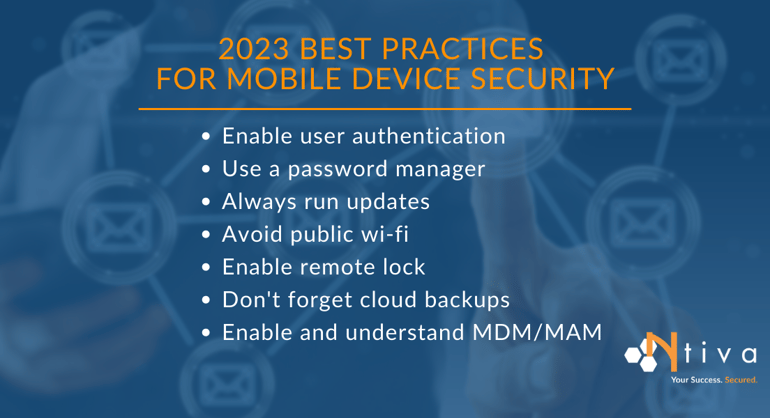 2023 BEST PRACTICES
FOR MOBILE DEVICE SECURITY

- Enable user authentication
- Use a password manager
- Always run updates
- Avoid public wi-fi
- Enable remote lock
- Don't forget cloud backups
- Enable and understand MDM/MAM

Ntiva
Your Success. Secured.